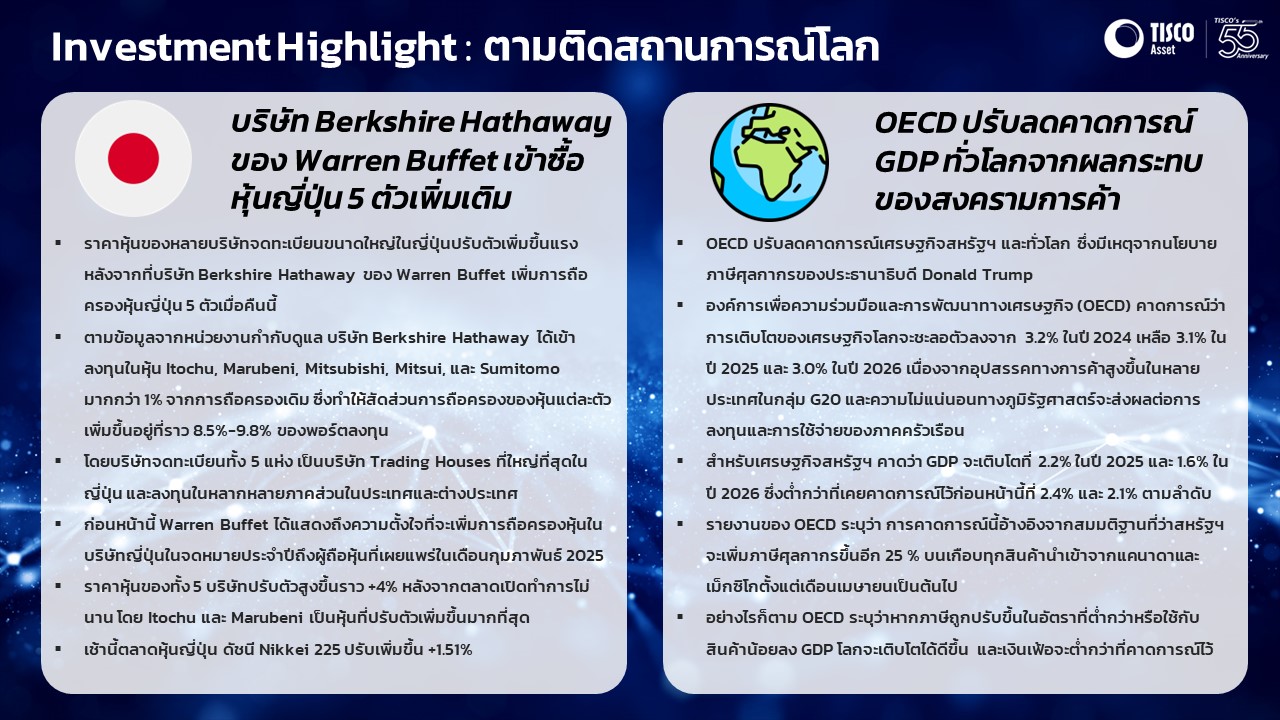 Investment Highlight : ตามติดสถานการณ์โลก

TISCO Asset

TISCO's 55 Anniversary

บริษัท Berkshire Hathaway ของ Warren Buffet เข้าซื้อหุ้นญี่ปุ่น 5 ตัวเพิ่มเติม

▪ ราคาหุ้นของหลายบริษัทจดทะเบียนขนาดใหญ่ในญี่ปุ่นปรับตัวเพิ่มขึ้นแรง หลังจากที่บริษัท Berkshire Hathaway ของ Warren Buffet เพิ่มการถือครองหุ้นญี่ปุ่น 5 ตัวเมื่อคืนนี้

▪ ตามข้อมูลจากหน่วยงานกำกับดูแล บริษัท Berkshire Hathaway ได้เข้าลงทุนในหุ้น Itochu, Marubeni, Mitsubishi, Mitsui, และ Sumitomo มากกว่า 1% จากการถือครองเดิม ซึ่งทำให้สัดส่วนการถือครองของหุ้นแต่ละตัวเพิ่มขึ้นอยู่ที่ราว 8.5%-9.8% ของพอร์ตลงทุน

▪ โดยบริษัทจดทะเบียนทั้ง 5 แห่ง เป็นบริษัท Trading Houses ที่ใหญ่ที่สุดในญี่ปุ่น และลงทุนในหลากหลายภาคส่วนในประเทศและต่างประเทศ

▪ ก่อนหน้านี้ Warren Buffet ได้แสดงถึงความตั้งใจที่จะเพิ่มการถือครองหุ้นในบริษัทญี่ปุ่นในจดหมายประจำปีถึงผู้ถือหุ้นที่เผยแพร่ในเดือนกุมภาพันธ์ 2025

▪ ราคาหุ้นของทั้ง 5 บริษัทปรับตัวสูงขึ้นราว +4% หลังจากตลาดเปิดทำการไม่นาน โดย Itochu และ Marubeni เป็นหุ้นที่ปรับตัวเพิ่มขึ้นมากที่สุด

▪ เช้านี้ตลาดหุ้นญี่ปุ่น ดัชนี Nikkei 225 ปรับเพิ่มขึ้น +1.51%

OECD ปรับลดคาดการณ์ GDP ทั่วโลกจากผลกระทบของสงครามการค้า

▪ OECD ปรับลดคาดการณ์เศรษฐกิจสหรัฐฯ และทั่วโลก ซึ่งมีเหตุจากนโยบายภาษีศุลกากรของประธานาธิบดี Donald Trump

▪ องค์การเพื่อความร่วมมือและการพัฒนาทางเศรษฐกิจ (OECD) คาดการณ์ว่าการเติบโตของเศรษฐกิจโลกจะชะลอตัวลงจาก 3.2% ในปี 2024 เหลือ 3.1% ในปี 2025 และ 3.0% ในปี 2026 เนื่องจากอุปสรรคทางการค้าสูงขึ้นในหลายประเทศในกลุ่ม G20 และความไม่แน่นอนทางภูมิรัฐศาสตร์จะส่งผลต่อการลงทุนและการใช้จ่ายของภาคครัวเรือน

▪ สำหรับเศรษฐกิจสหรัฐฯ คาดว่า GDP จะเติบโตที่ 2.2% ในปี 2025 และ 1.6% ในปี 2026 ซึ่งต่ำกว่าที่เคยคาดการณ์ไว้ก่อนหน้านี้ที่ 2.4% และ 2.1% ตามลำดับ

▪ รายงานของ OECD ระบุว่า การคาดการณ์นี้อ้างอิงจากสมมติฐานที่ว่าสหรัฐฯ จะเพิ่มภาษีศุลกากรขึ้นอีก 25 % บนเกือบทุกสินค้านำเข้าจากแคนาดาและเม็กซิโกตั้งแต่เดือนเมษายนเป็นต้นไป

▪ อย่างไรก็ตาม OECD ระบุว่าหากภาษีถูกปรับขึ้นในอัตราที่ต่ำกว่าหรือใช้กับสินค้าน้อยลง GDP โลกจะเติบโตได้ดีขึ้น และเงินเฟ้อจะต่ำกว่าที่คาดการณ์ไว้